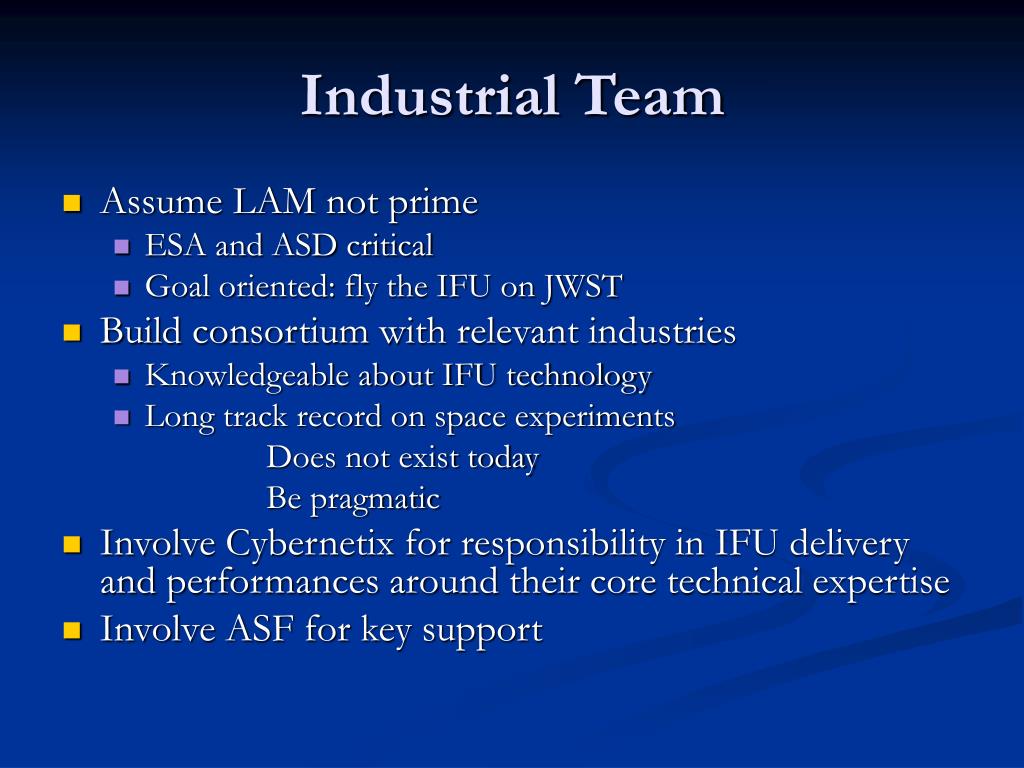 Industrial Team

Assume LAM not prime
ESA and ASD critical
Goal oriented: fly the IFU on JWST
Build consortium with relevant industries
Knowledgeable about IFU technology
Long track record on space experiments
Does not exist today
Be pragmatic
Involve Cybernetix for responsibility in IFU delivery and performances around their core technical expertise
Involve ASF for key support